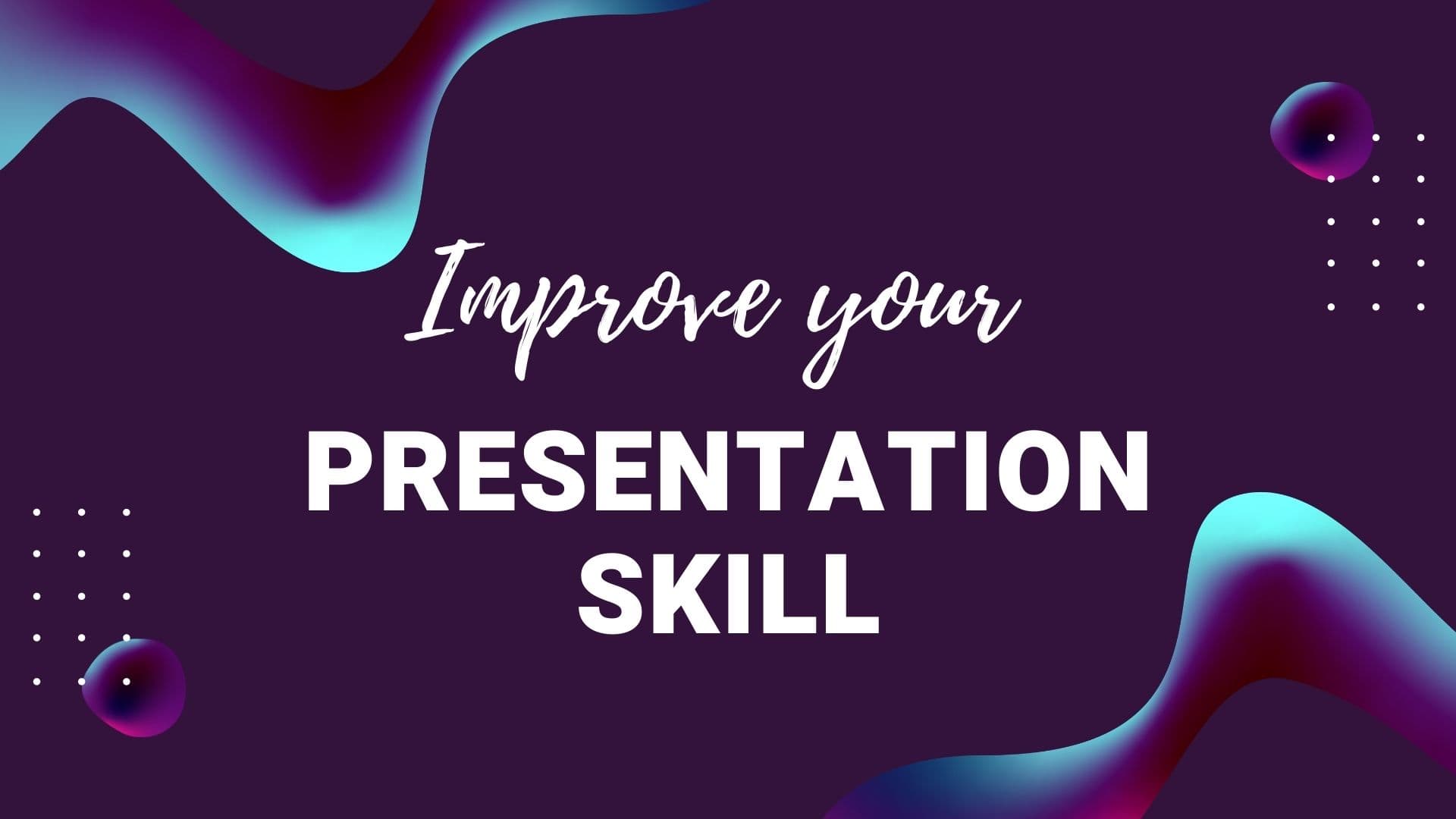 Improve your

PRESENTATION SKILL